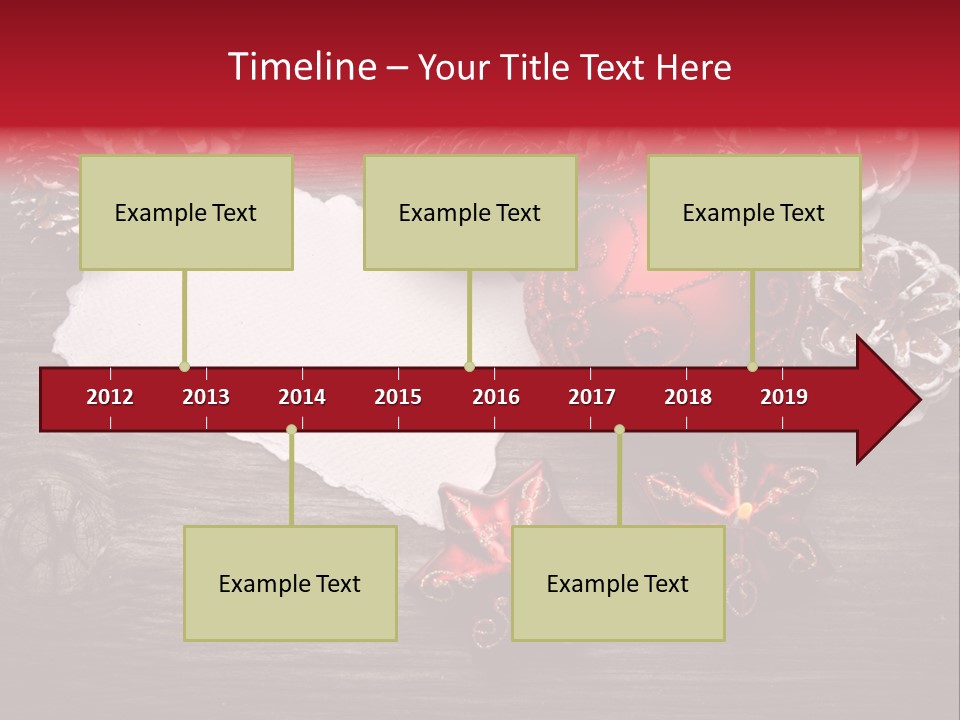 Timeline – Your Title Text Here

Example Text

Example Text

Example Text

2012 2013 2014 2015 2016 2017 2018 2019

Example Text

Example Text